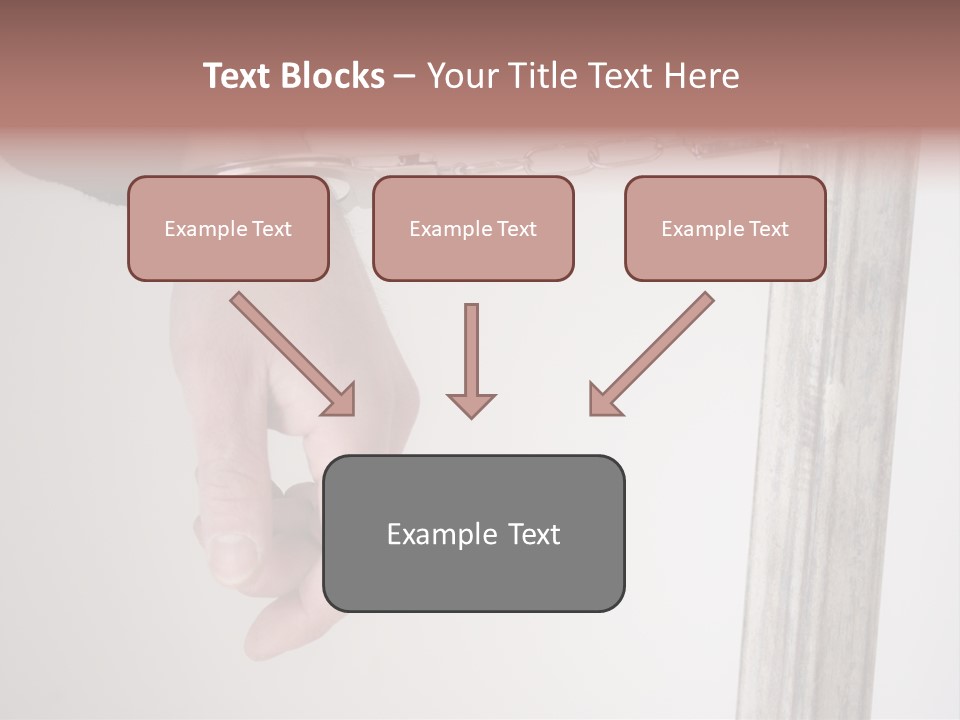 Text Blocks – Your Title Text Here

Example Text

Example Text

Example Text

Example Text